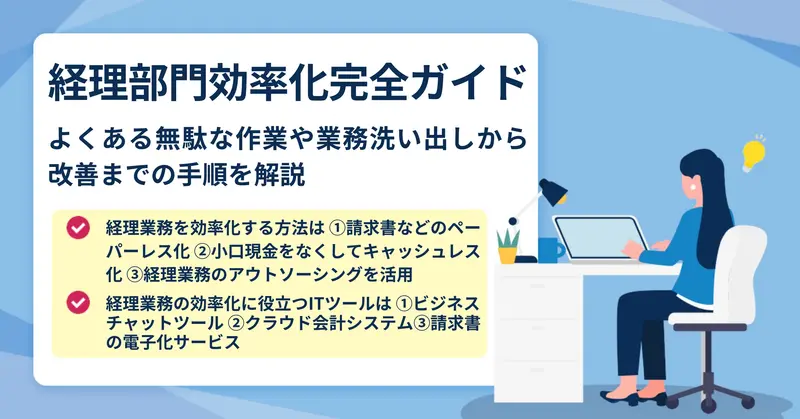 経理部門効率化完全ガイド

よくある無駄な作業や業務洗い出しから改善までの手順を解説

経理業務を効率化する方法は ①請求書などのペーパーレス化 ②小口現金をなくしてキャッシュレス化 ③経理業務のアウトソーシングを活用

経理業務の効率化に役立つITツールは ①ビジネスチャットツール ②クラウド会計システム③請求書の電子化サービス